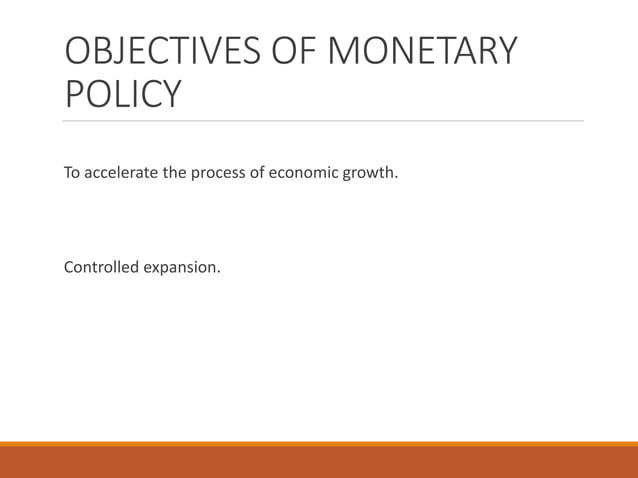 OBJECTIVES OF MONETARY POLICY

To accelerate the process of economic growth.

Controlled expansion.